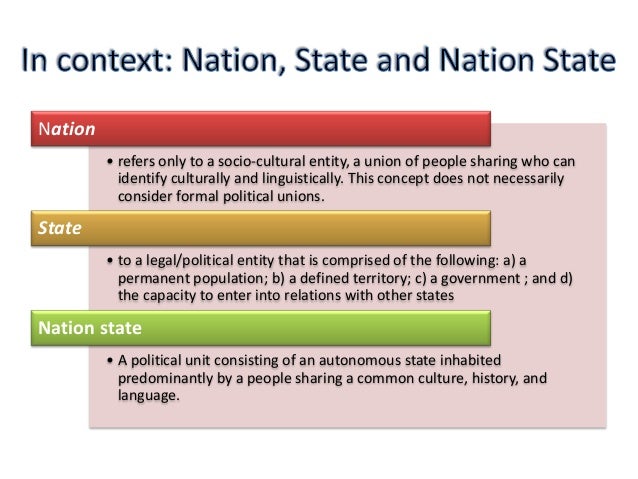 In context: Nation, State and Nation State

Nation

• refers only to a socio-cultural entity, a union of people sharing who can identify culturally and linguistically. This concept does not necessarily consider formal political unions.

State

• to a legal/political entity that is comprised of the following: a) a permanent population; b) a defined territory; c) a government ; and d) the capacity to enter into relations with other states

Nation state

• A political unit consisting of an autonomous state inhabited predominantly by a people sharing a common culture, history, and language.